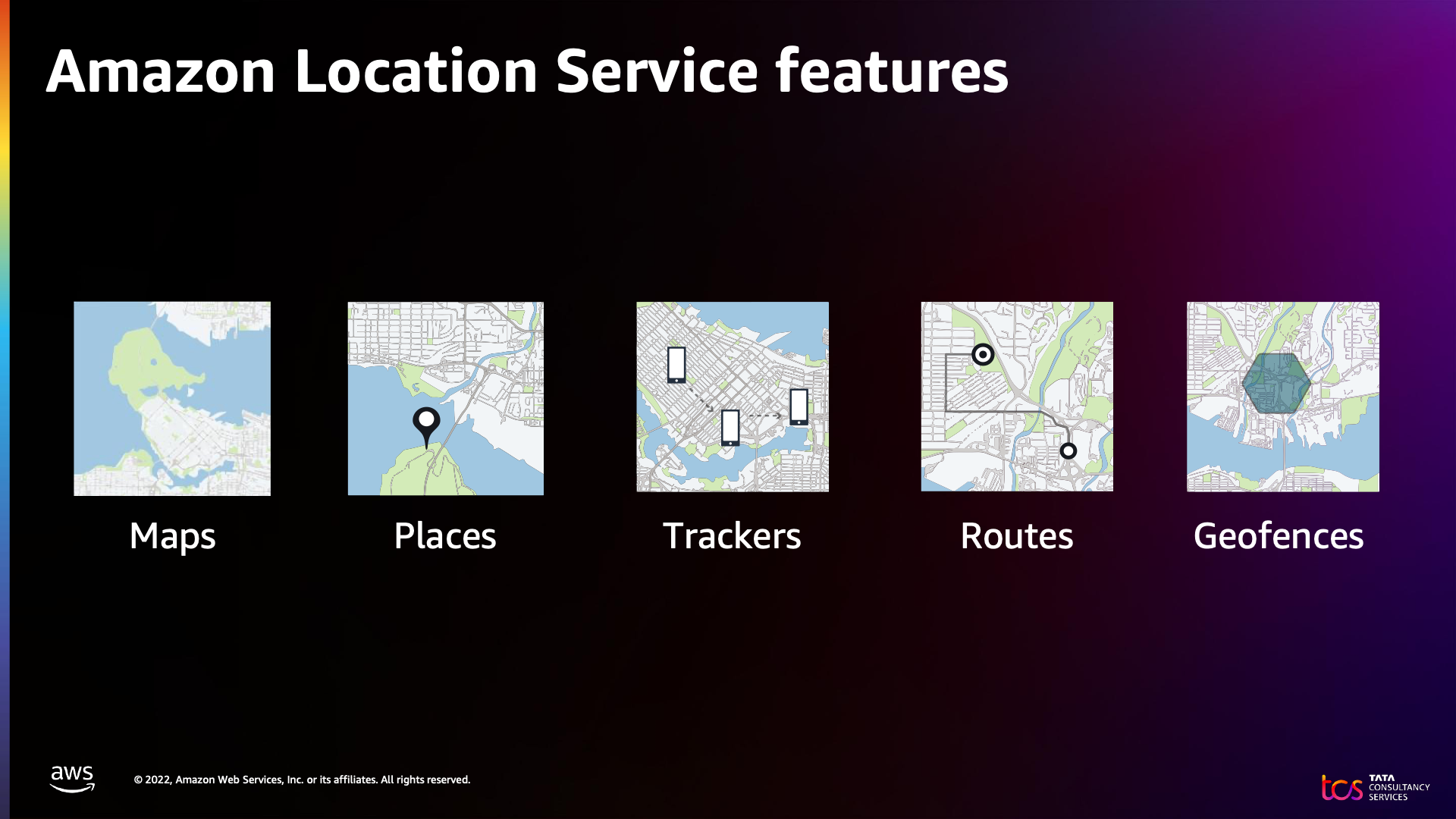 Amazon Location Service features

Maps

Places

Trackers

Routes

Geofences

aws

© 2022, Amazon Web Services, Inc. or its affiliates. All rights reserved.

tcs TATA CONSULTANCY SERVICES